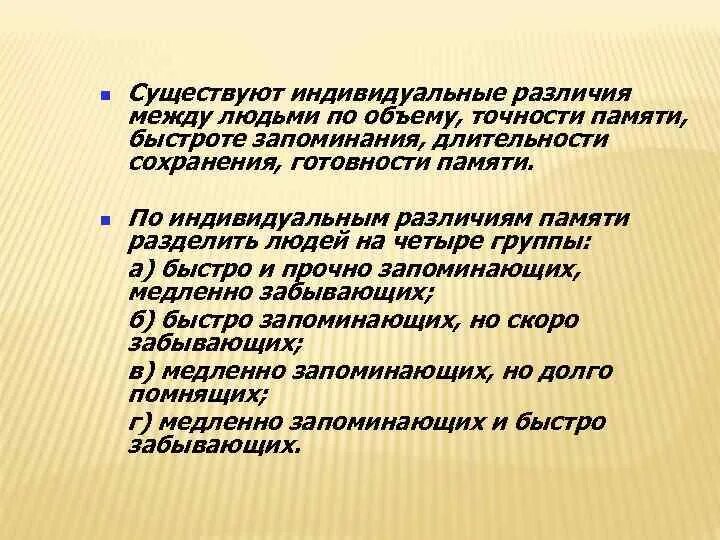 Существуют индивидуальные различия между людьми по объему, точности памяти, быстроте запоминания, длительности сохранения, готовности памяти.

По индивидуальным различиям памяти разделить людей на четыре группы:

а) быстро и прочно запоминающих, медленно забывающих;

б) быстро запоминающих, но скоро забывающих;

в) медленно запоминающих, но долго помнящих;

г) медленно запоминающих и быстро забывающих.